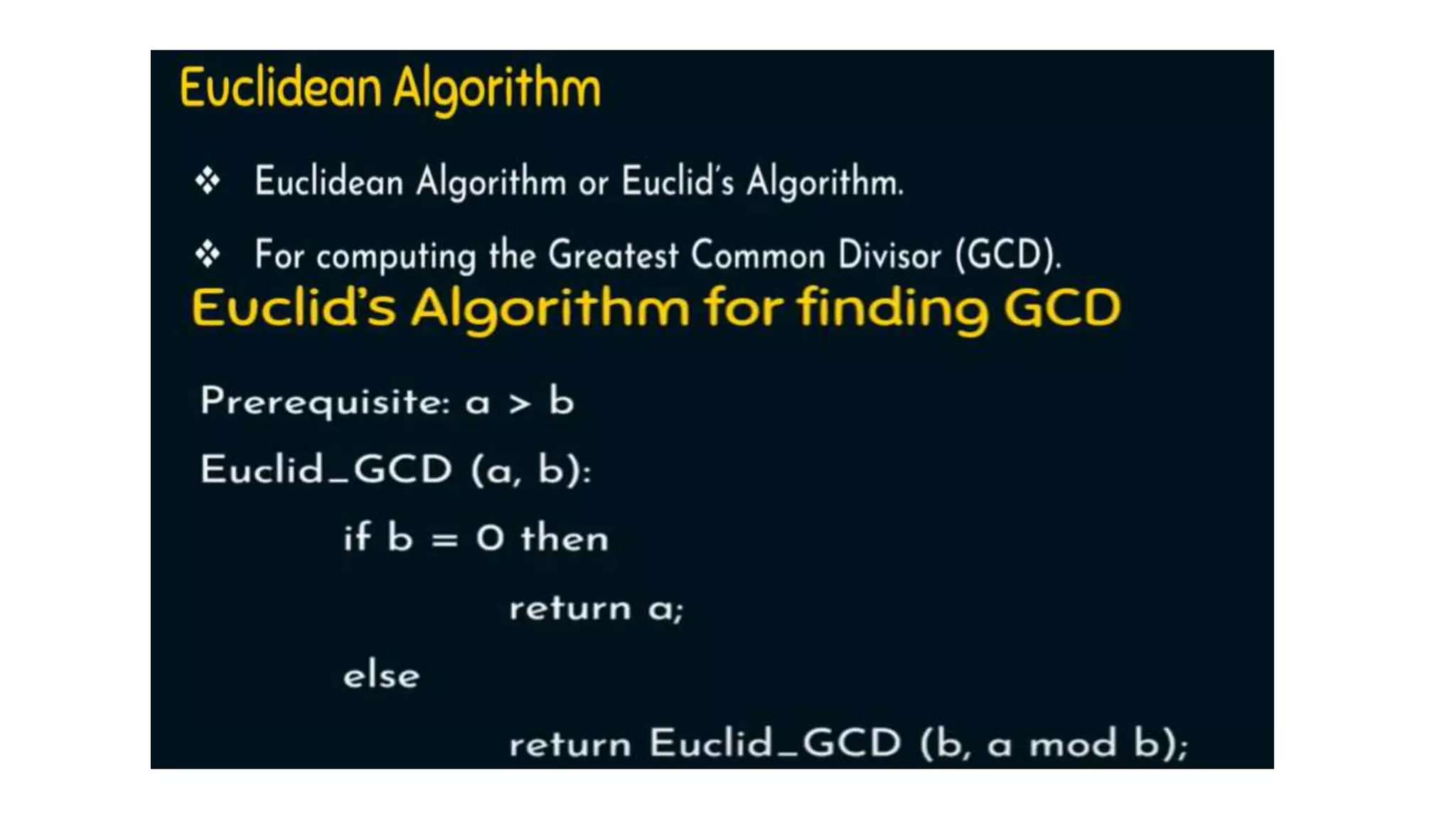 Euclidean Algorithm

❖ Euclidean Algorithm or Euclid's Algorithm.

❖ For computing the Greatest Common Divisor (GCD).

Euclid's Algorithm for finding GCD

Prerequisite: a > b

Euclid_GCD (a, b):

if b = 0 then

return a;

else

return Euclid_GCD (b, a mod b);